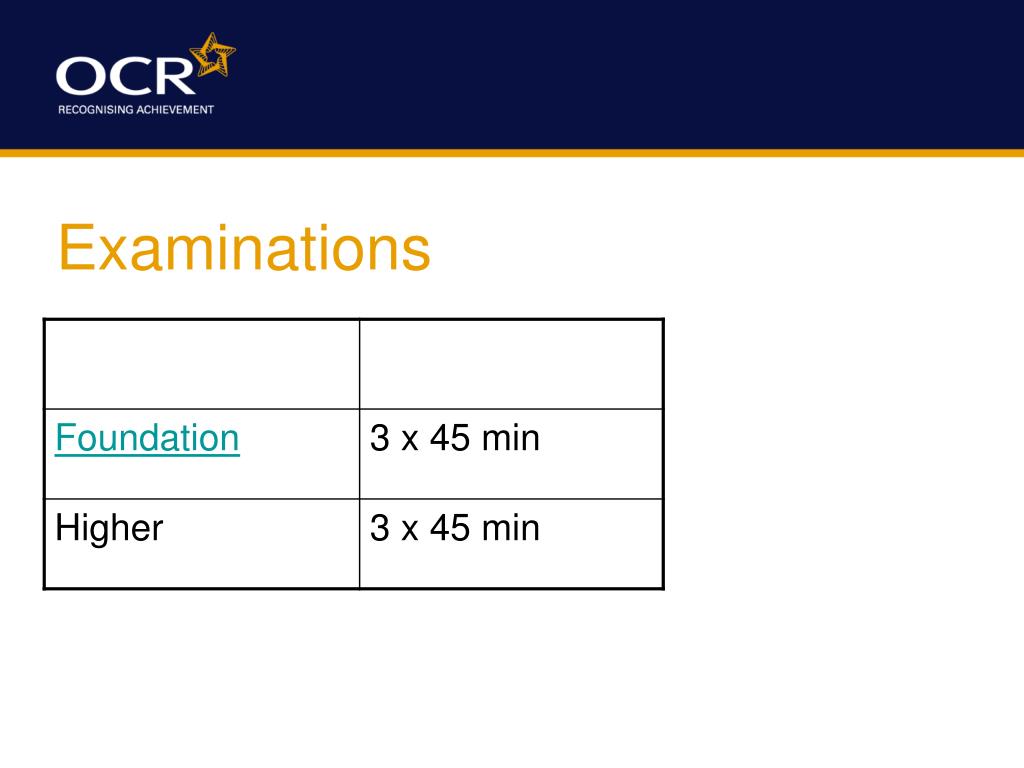 OCR
RECOGNISING ACHIEVEMENT

Examinations

| | |
|---|---|
| Foundation | 3 x 45 min |
| Higher | 3 x 45 min |